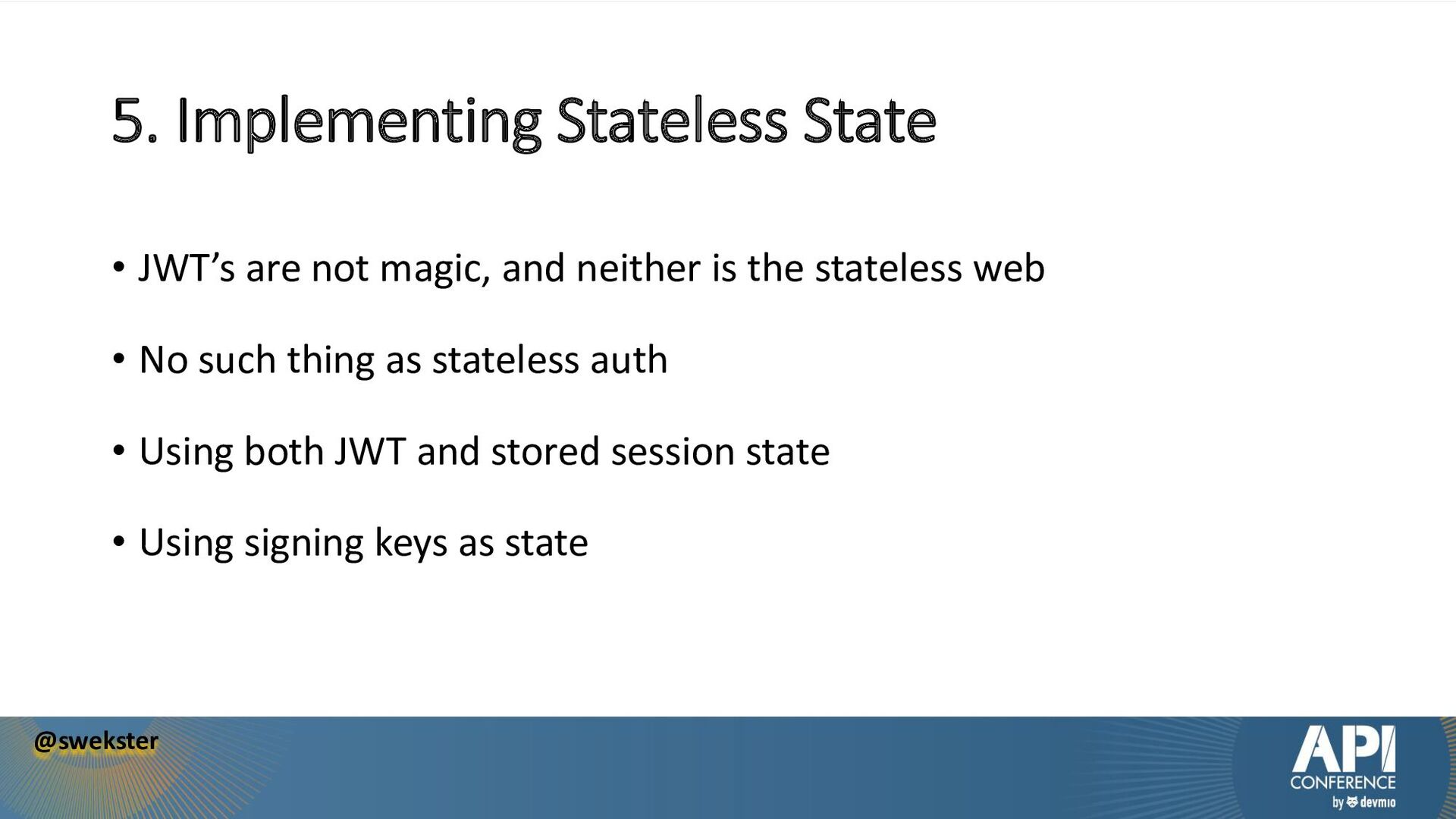 5. Implementing Stateless State

• JWT’s are not magic, and neither is the stateless web

• No such thing as stateless auth

• Using both JWT and stored session state

• Using signing keys as state

@swekster

API CONFERENCE by devmio